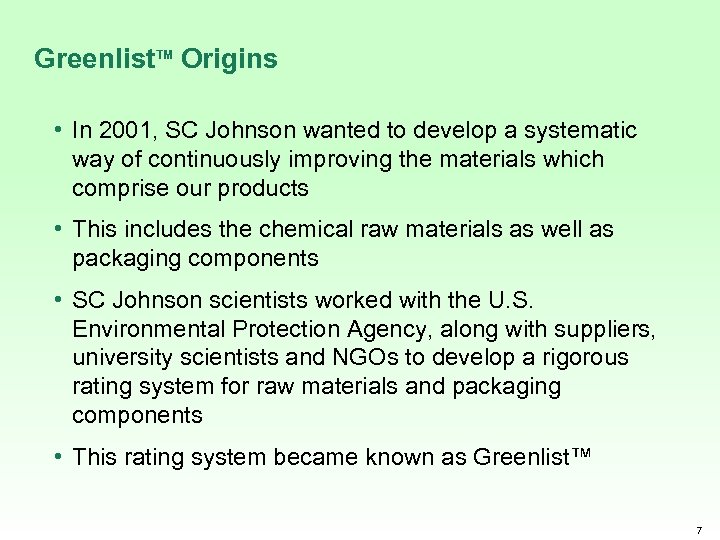 Greenlist™ Origins

• In 2001, SC Johnson wanted to develop a systematic way of continuously improving the materials which comprise our products

• This includes the chemical raw materials as well as packaging components

• SC Johnson scientists worked with the U.S. Environmental Protection Agency, along with suppliers, university scientists and NGOs to develop a rigorous rating system for raw materials and packaging components

• This rating system became known as Greenlist™

7